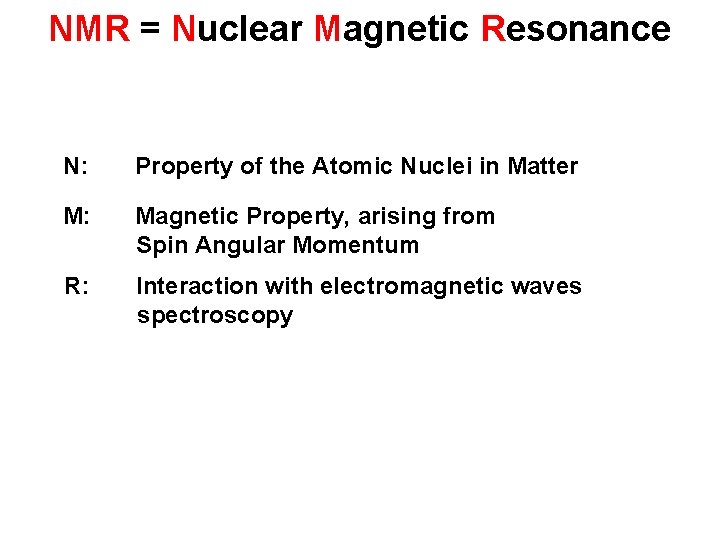 NMR = Nuclear Magnetic Resonance

N: Property of the Atomic Nuclei in Matter

M: Magnetic Property, arising from Spin Angular Momentum

R: Interaction with electromagnetic waves spectroscopy